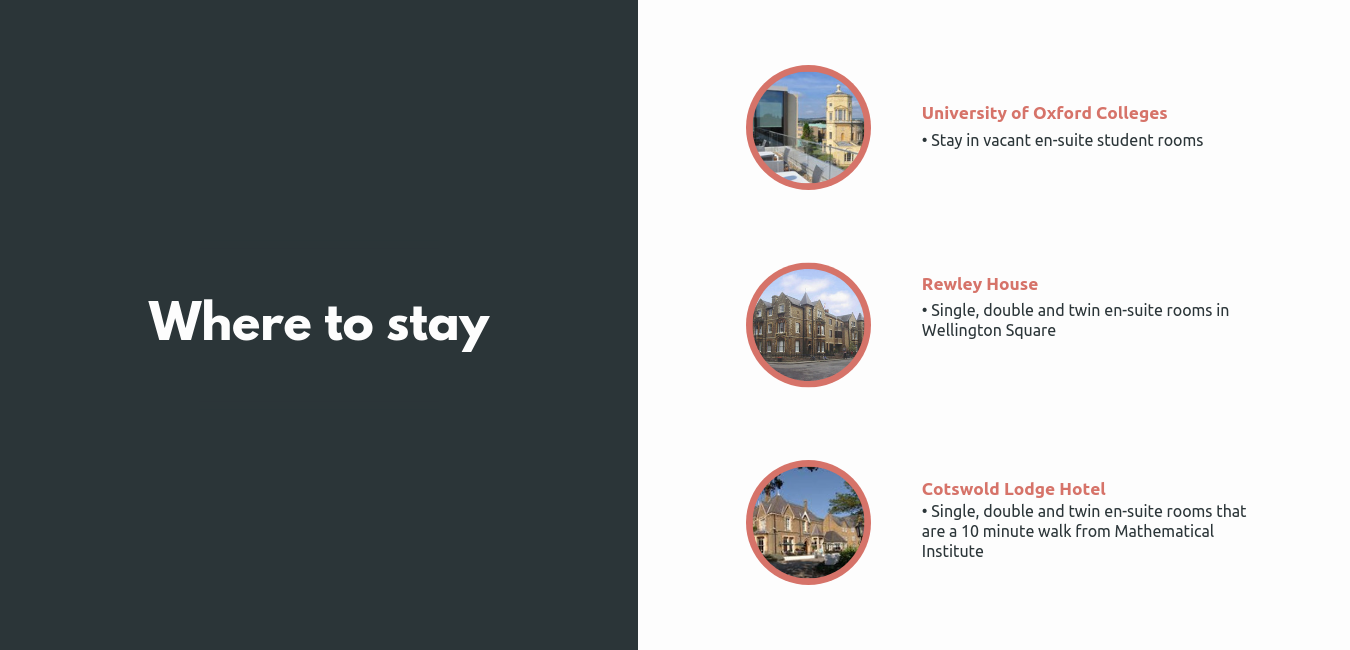 Where to stay

University of Oxford Colleges
• Stay in vacant en-suite student rooms

Rewley House
• Single, double and twin en-suite rooms in Wellington Square

Cotswold Lodge Hotel
• Single, double and twin en-suite rooms that are a 10 minute walk from Mathematical Institute